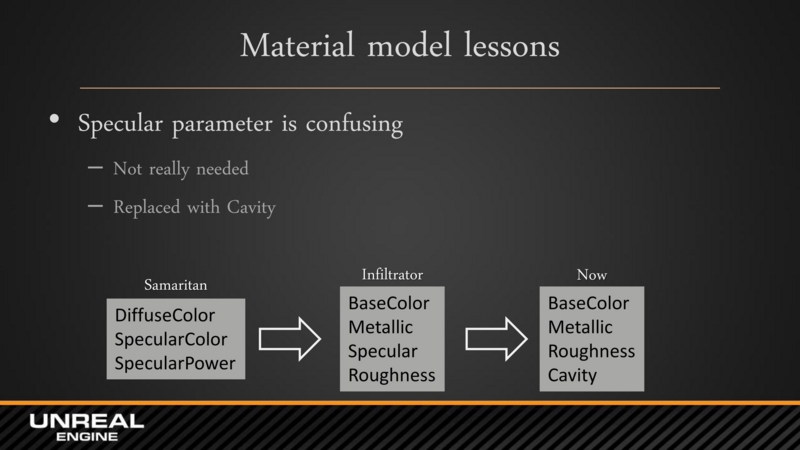 Material model lessons

• Specular parameter is confusing

– Not really needed

– Replaced with Cavity

Samaritan

DiffuseColor
SpecularColor
SpecularPower

Infiltrator

BaseColor
Metallic
Specular
Roughness

Now

BaseColor
Metallic
Roughness
Cavity

UNREAL ENGINE